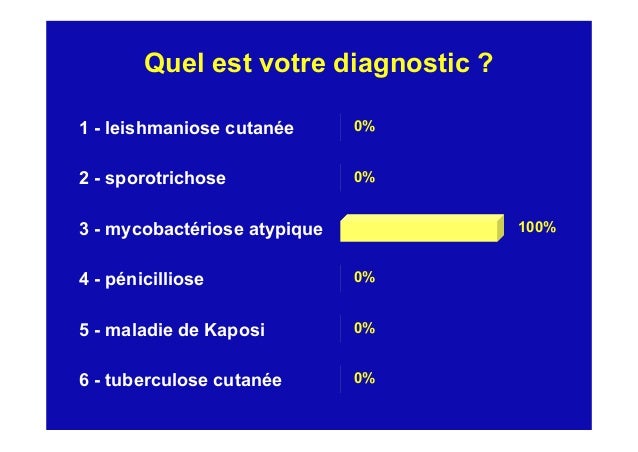 Quel est votre diagnostic ?

1 - leishmaniose cutanée 0%

2 - sporotrichose 0%

3 - mycobactériose atypique 100%

4 - pénicilliose 0%

5 - maladie de Kaposi 0%

6 - tuberculose cutanée 0%